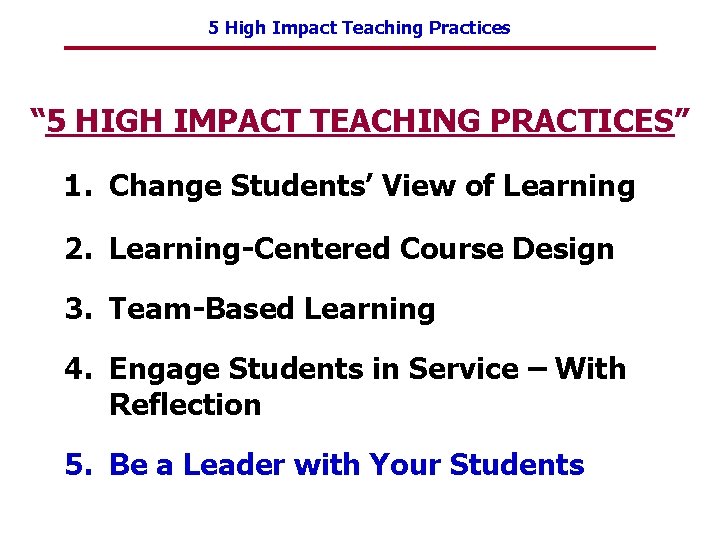 5 High Impact Teaching Practices

“5 HIGH IMPACT TEACHING PRACTICES”

1. Change Students’ View of Learning

2. Learning-Centered Course Design

3. Team-Based Learning

4. Engage Students in Service – With Reflection

5. Be a Leader with Your Students